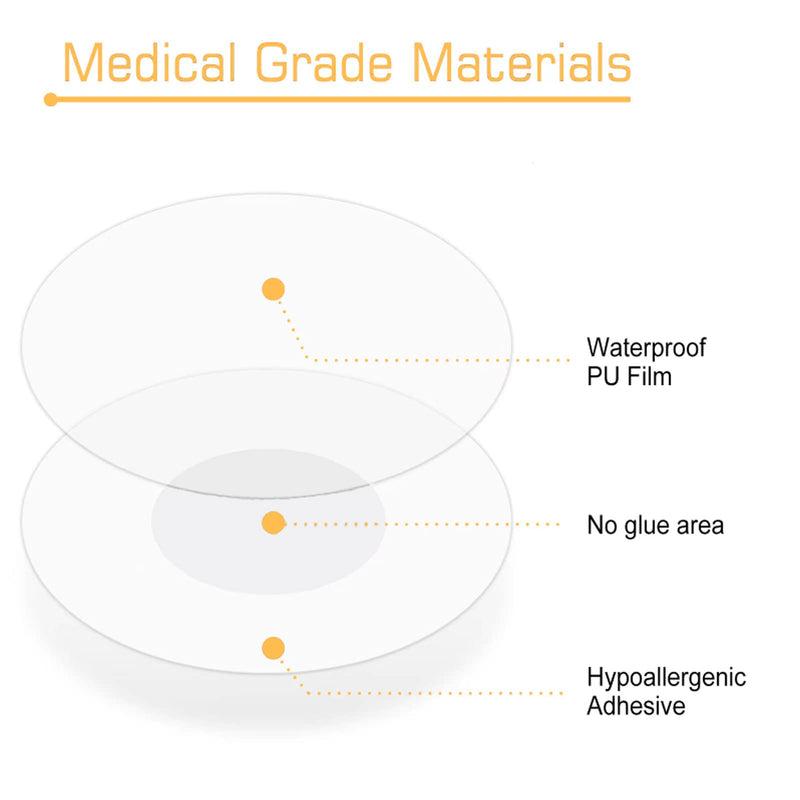 Medical Grade Materials

Waterproof
PU Film

No glue area

Hypoallergenic
Adhesive